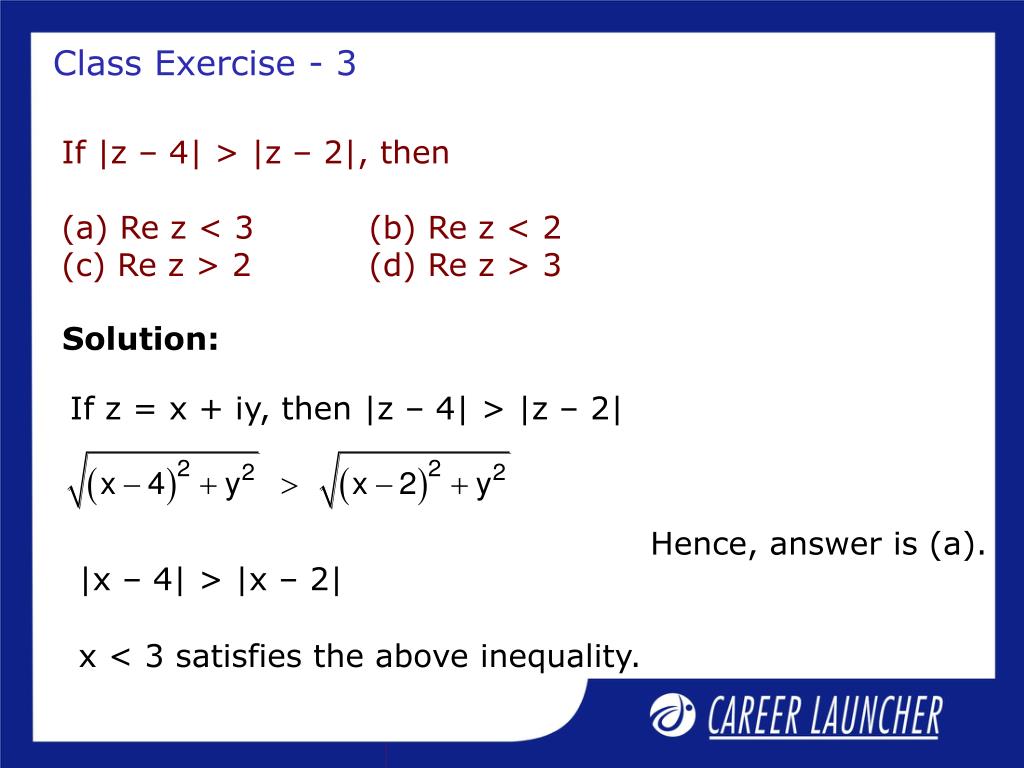 Class Exercise - 3

If |z – 4| > |z – 2|, then

(a) Re z < 3
(b) Re z < 2
(c) Re z > 2
(d) Re z > 3

**Solution:**

If z = x + iy, then |z – 4| > |z – 2|

$\sqrt{(x-4)^2+y^2} > \sqrt{(x-2)^2+y^2}$

Hence, answer is (a).

|x – 4| > |x – 2|

x < 3 satisfies the above inequality.

CAREER LAUNCHER